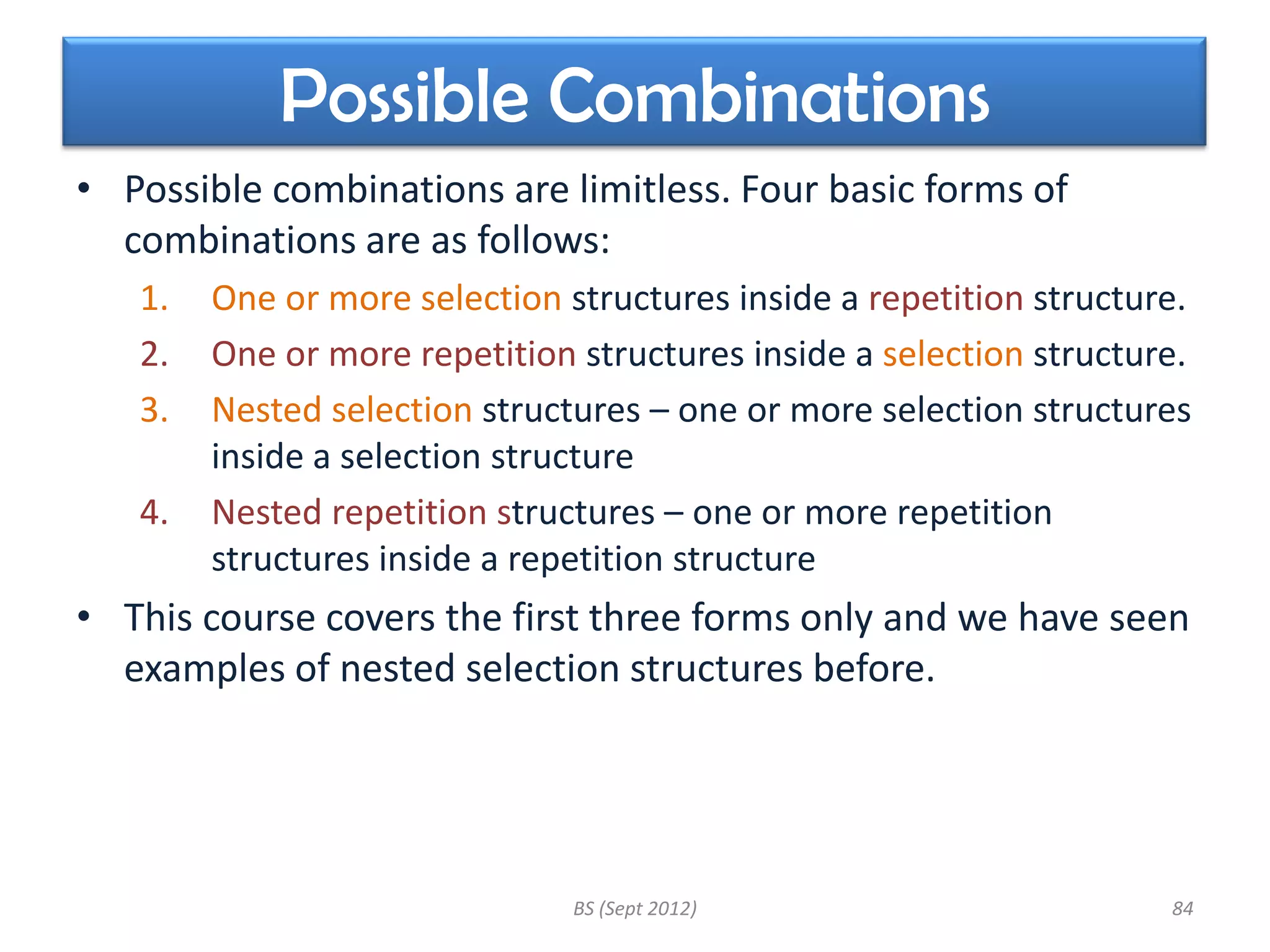 Possible Combinations

• Possible combinations are limitless. Four basic forms of combinations are as follows:

1. One or more selection structures inside a repetition structure.
2. One or more repetition structures inside a selection structure.
3. Nested selection structures – one or more selection structures inside a selection structure
4. Nested repetition structures – one or more repetition structures inside a repetition structure

• This course covers the first three forms only and we have seen examples of nested selection structures before.

BS (Sept 2012)

84